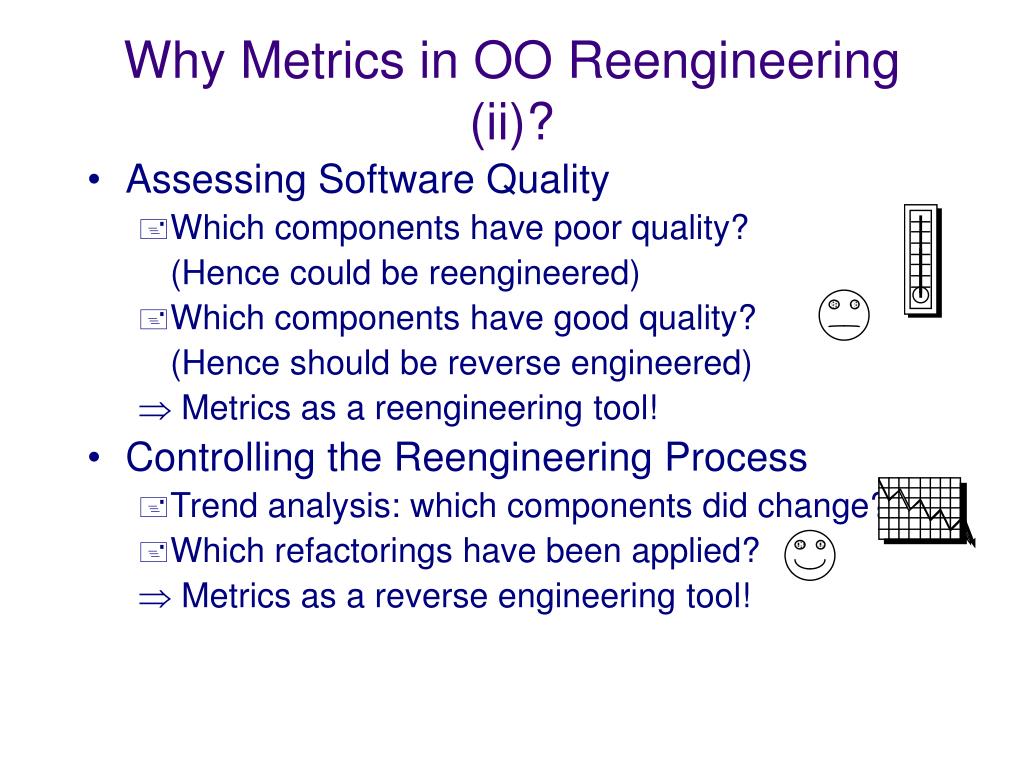 Why Metrics in OO Reengineering (ii)?

• Assessing Software Quality
Which components have poor quality? (Hence could be reengineered)
Which components have good quality? (Hence should be reverse engineered)
$\Rightarrow$ Metrics as a reengineering tool!

• Controlling the Reengineering Process
Trend analysis: which components did change?
Which refactorings have been applied?
$\Rightarrow$ Metrics as a reverse engineering tool!